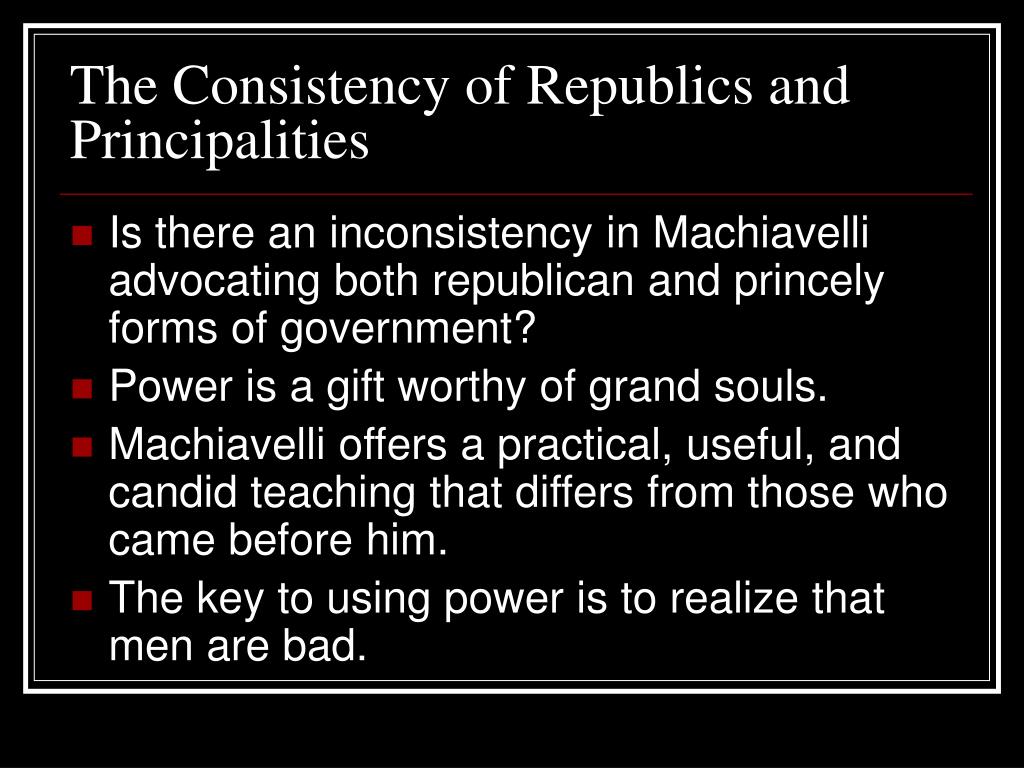 The Consistency of Republics and Principalities

Is there an inconsistency in Machiavelli advocating both republican and princely forms of government?

Power is a gift worthy of grand souls.

Machiavelli offers a practical, useful, and candid teaching that differs from those who came before him.

The key to using power is to realize that men are bad.